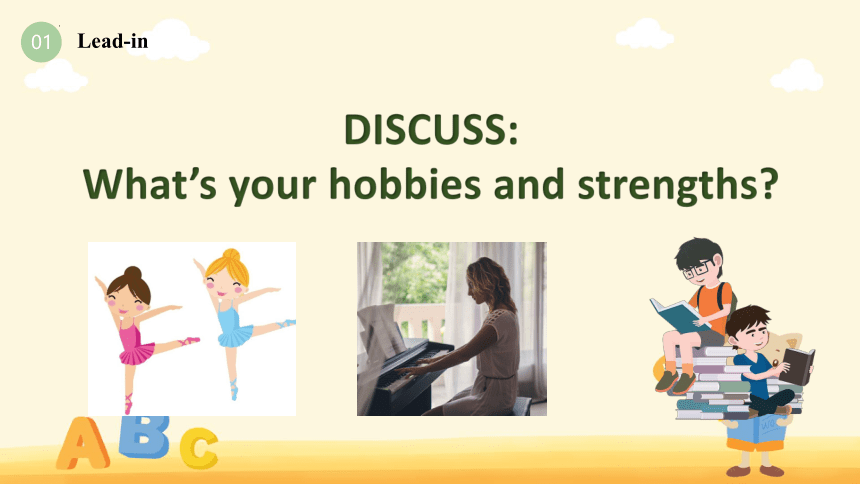 01 Lead-in

DISCUSS:
What's your hobbies and strengths?

A B C